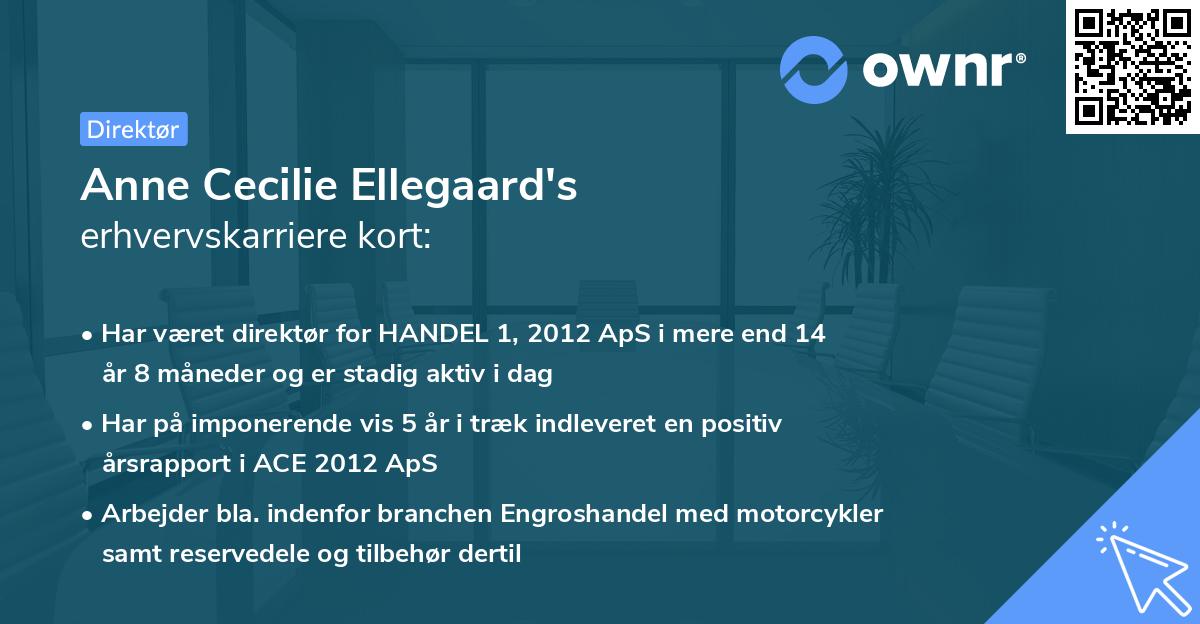 ownr®

Direktør

Anne Cecilie Ellegaard's
erhvervskarriere kort:

• Har været direktør for HANDEL 1, 2012 ApS i mere end 14 år 8 måneder og er stadig aktiv i dag

• Har på imponerende vis 5 år i træk indleveret en positiv årsrapport i ACE 2012 ApS

• Arbejder bla. indenfor branchen Engroshandel med motorcykler samt reservedele og tilbehør dertil